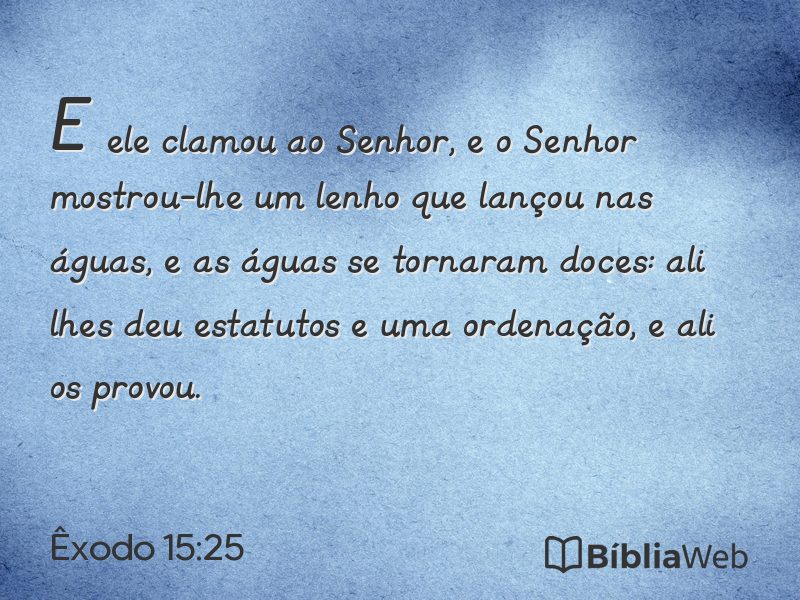 E ele clamou ao Senhor, e o Senhor mostrou-lhe um lenho que lançou nas águas, e as águas se tornaram doces: ali lhes deu estatutos e uma ordenação, e ali os provou.

Êxodo 15:25

BíbliaWeb